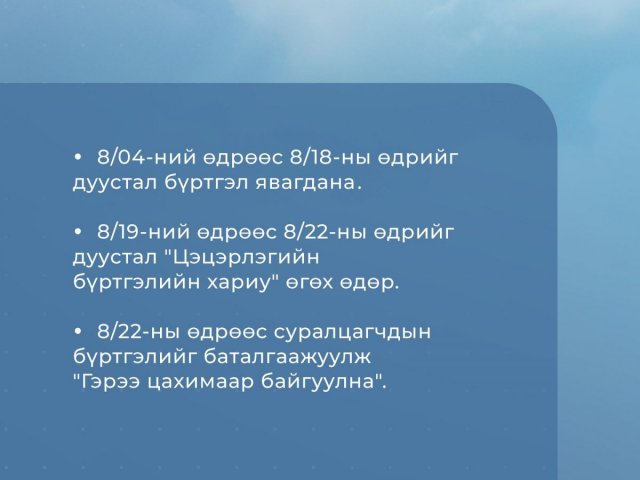 • 8/04-ний өдрөөс 8/18-ны өдрийг дуустал бүртгэл явагдана.

• 8/19-ний өдрөөс 8/22-ны өдрийг дуустал "Цэцэрлэгийн бүртгэлийн хариу" өгөх өдөр.

• 8/22-ны өдрөөс суралцагчдын бүртгэлийг баталгаажуулж "Гэрээ цахимаар байгуулна".